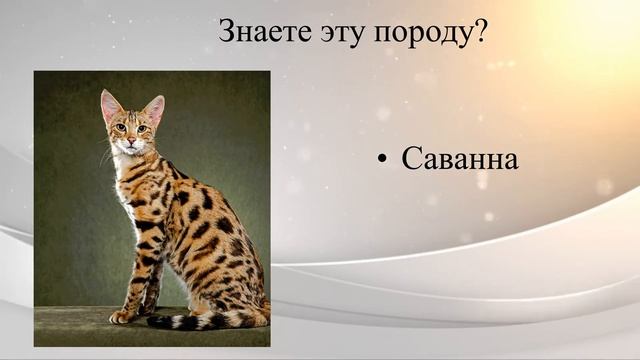 Знаете эту породу?

• Саванна